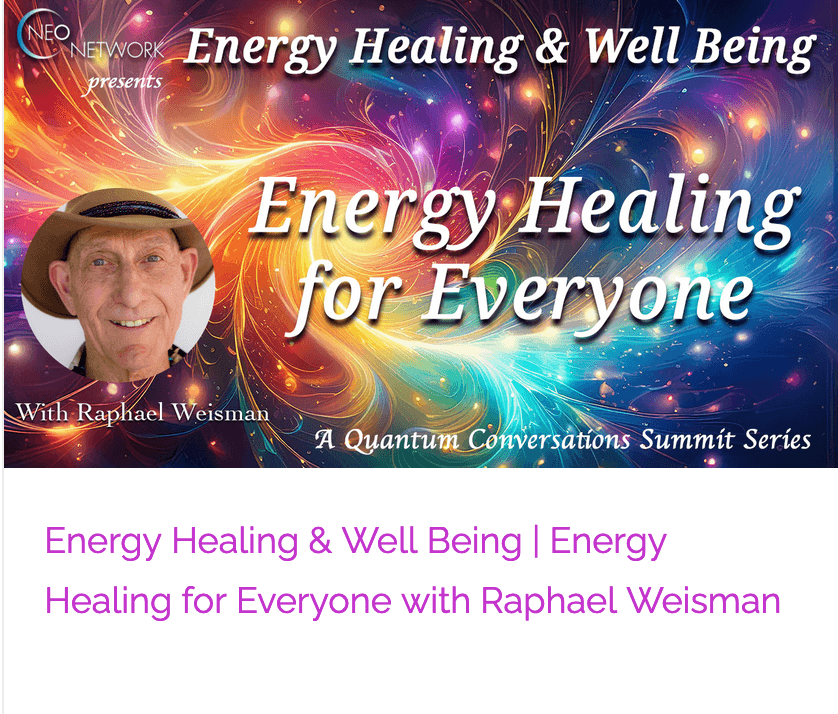 NEO NETWORK presents

Energy Healing & Well Being

Energy Healing for Everyone

With Raphael Weisman

A Quantum Conversations Summit Series

Energy Healing & Well Being | Energy Healing for Everyone with Raphael Weisman